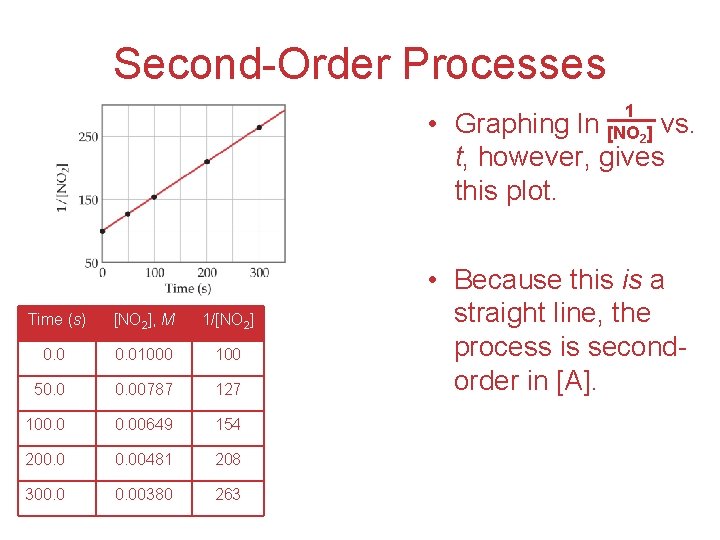 Second-Order Processes

250
150
50
$1/[NO_2]$
0
100
200
300
Time (s)

| Time (s) | $[NO_2]$, M | $1/[NO_2]$ |
|---|---|---|
| 0.0 | 0.01000 | 100 |
| 50.0 | 0.00787 | 127 |
| 100.0 | 0.00649 | 154 |
| 200.0 | 0.00481 | 208 |
| 300.0 | 0.00380 | 263 |

• Graphing ln $\frac{1}{[NO_2]}$ vs. t, however, gives this plot.

• Because this is a straight line, the process is second-order in [A].